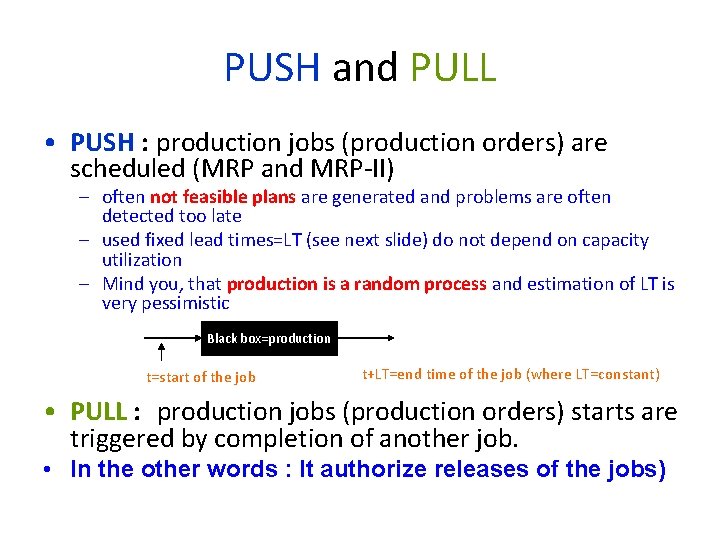 PUSH and PULL

• PUSH : production jobs (production orders) are scheduled (MRP and MRP-II)
– often not feasible plans are generated and problems are often detected too late
– used fixed lead times=LT (see next slide) do not depend on capacity utilization
– Mind you, that production is a random process and estimation of LT is very pessimistic

Black box=production

t=start of the job

t+LT=end time of the job (where LT=constant)

• PULL : production jobs (production orders) starts are triggered by completion of another job.
• In the other words : It authorize releases of the jobs)